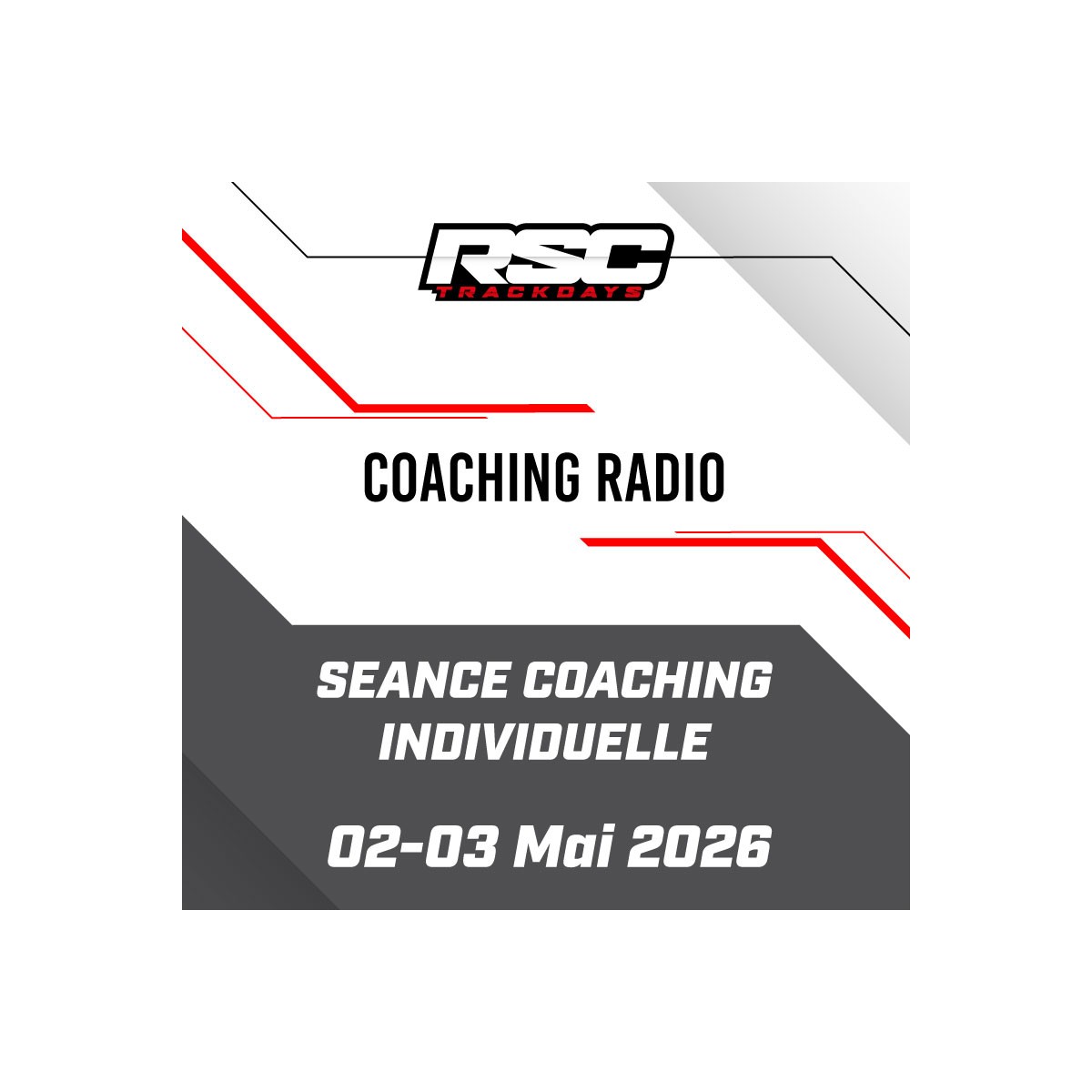 RSC
TRACKDAYS

COACHING RADIO

SEANCE COACHING INDIVIDUELLE

02-03 Mai 2026